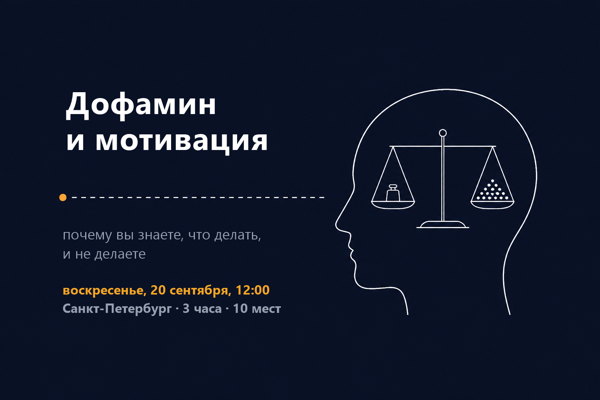 Дофамин и мотивация

почему вы знаете, что делать, и не делаете

воскресенье, 20 сентября, 12:00
Санкт-Петербург · 3 часа · 10 мест